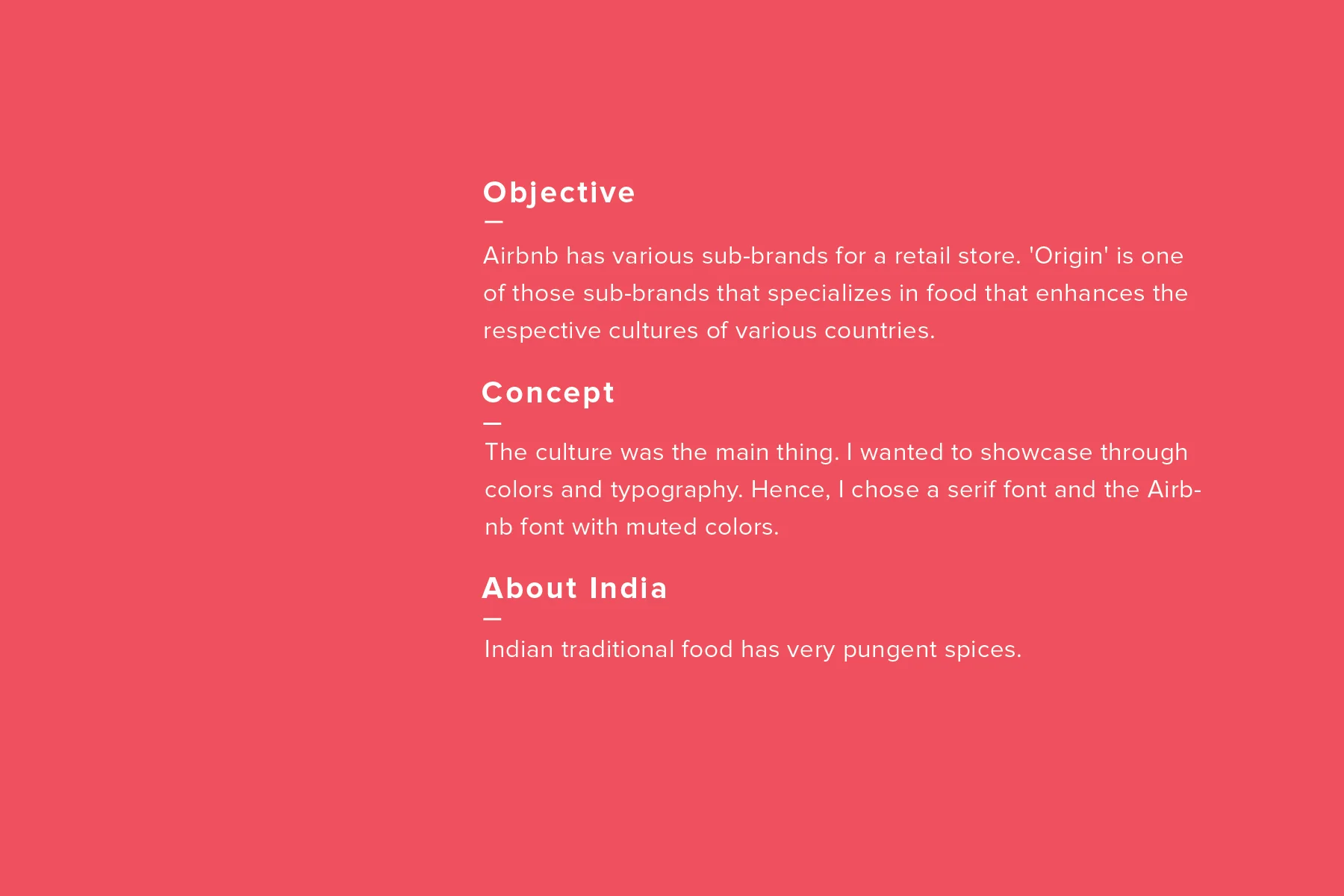 Objective
—
Airbnb has various sub-brands for a retail store. 'Origin' is one of those sub-brands that specializes in food that enhances the respective cultures of various countries.

Concept
—
The culture was the main thing. I wanted to showcase through colors and typography. Hence, I chose a serif font and the Airbnb font with muted colors.

About India
—
Indian traditional food has very pungent spices.